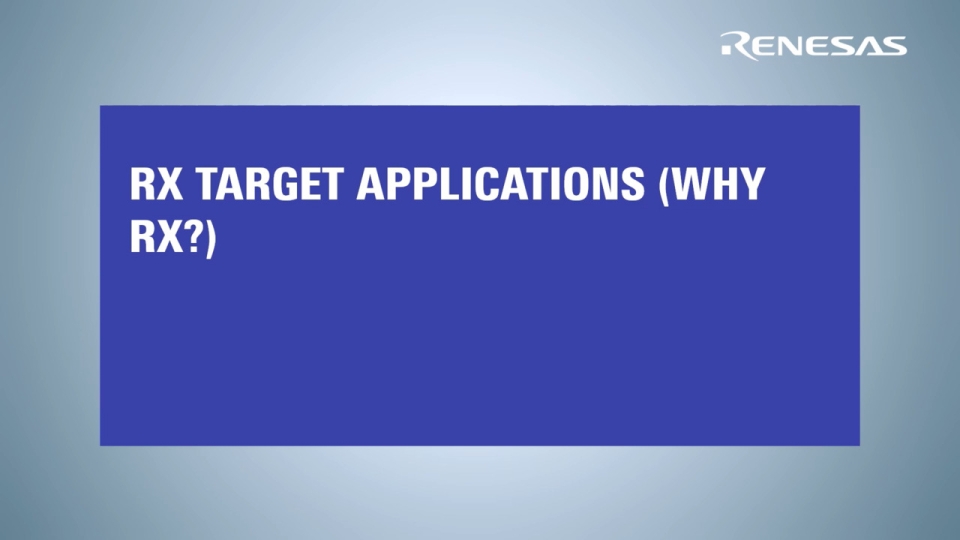 RENESAS

RX TARGET APPLICATIONS (WHY RX?)